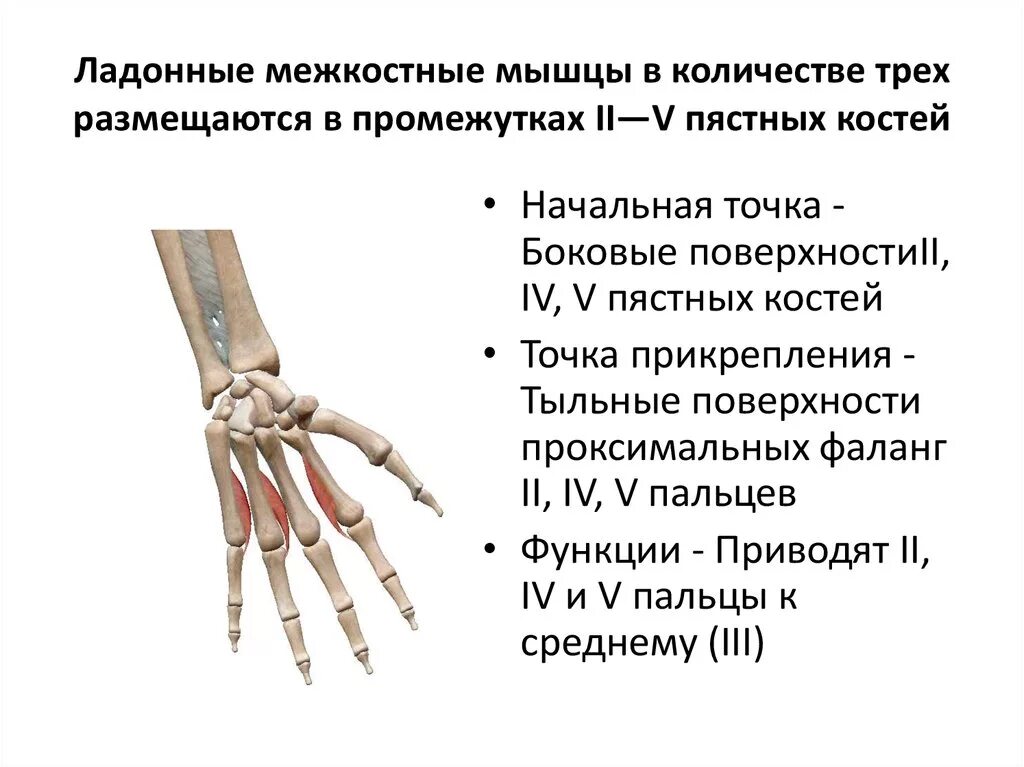 Ладонные межкостные мышцы в количестве трех размещаются в промежутках II—V пястных костей

• Начальная точка - Боковые поверхностиII, IV, V пястных костей

• Точка прикрепления - Тыльные поверхности проксимальных фаланг II, IV, V пальцев

• Функции - Приводят II, IV и V пальцы к среднему (III)